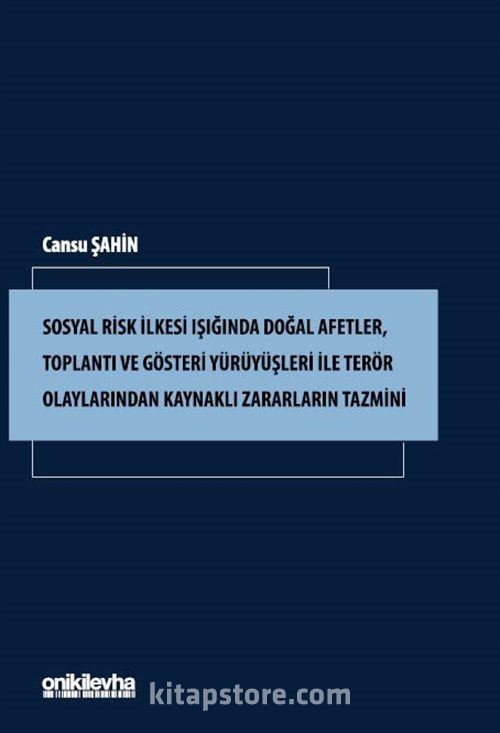 Cansu ŞAHİN

SOSYAL RİSK İLKESİ IŞIĞINDA DOĞAL AFETLER, TOPLANTI VE GÖSTERİ YÜRÜYÜŞLERİ İLE TERÖR OLAYLARINDAN KAYNAKLI ZARARLARIN TAZMİNİ

onikilevha

kitapstore.com